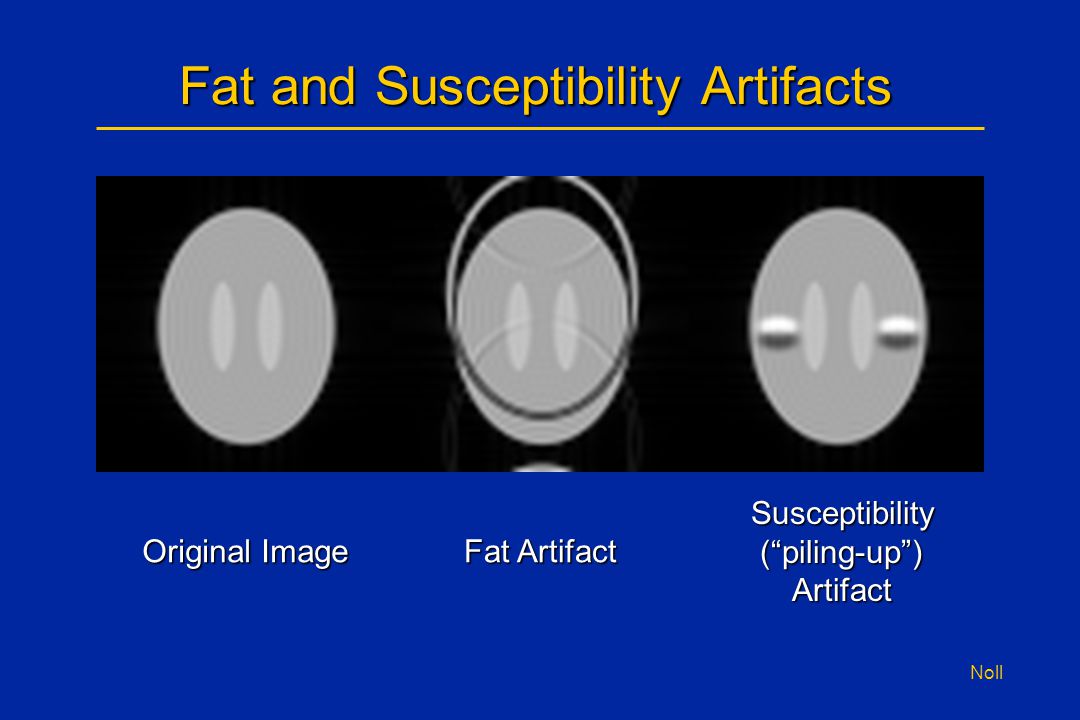 Fat and Susceptibility Artifacts

Original Image

Fat Artifact

Susceptibility (“piling-up”) Artifact

Noll